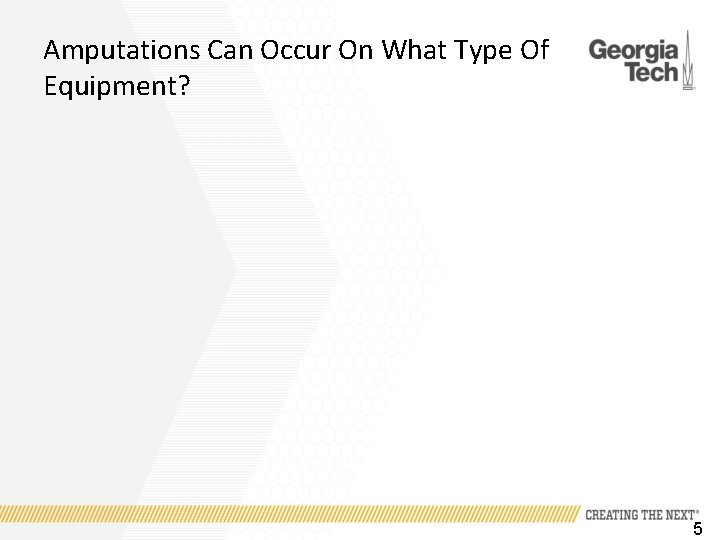 Amputations Can Occur On What Type Of Equipment?

Georgia Tech

CREATING THE NEXT®

5